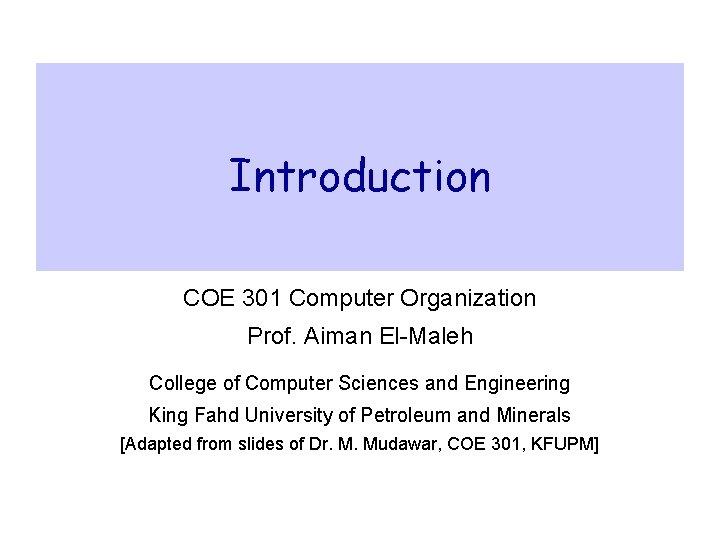 Introduction

COE 301 Computer Organization

Prof. Aiman El-Maleh

College of Computer Sciences and Engineering

King Fahd University of Petroleum and Minerals

[Adapted from slides of Dr. M. Mudawar, COE 301, KFUPM]